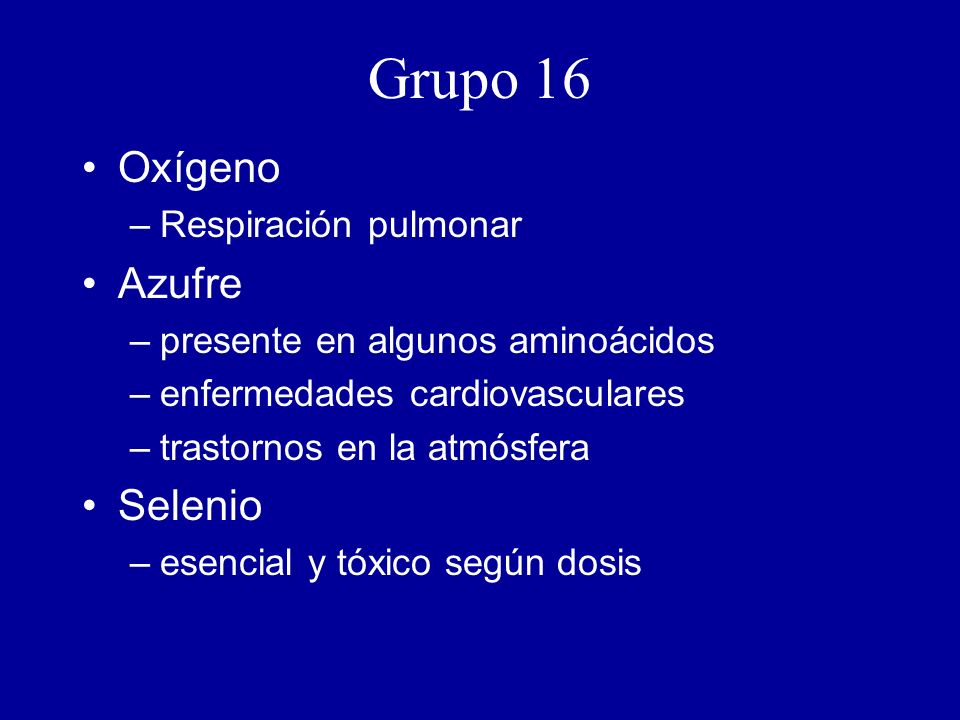 Grupo 16

• Oxígeno
– Respiración pulmonar
• Azufre
– presente en algunos aminoácidos
– enfermedades cardiovasculares
– trastornos en la atmósfera
• Selenio
– esencial y tóxico según dosis